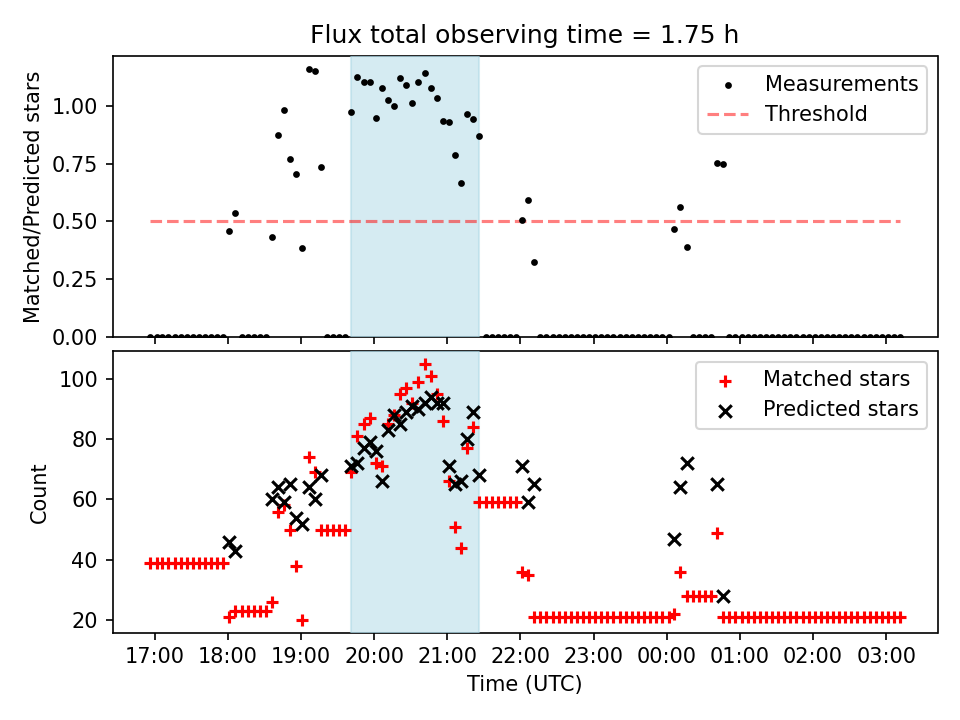 Flux total observing time = 1.75 h

Matched/Predicted stars

1.00
0.75
0.50
0.25
0.00

Measurements
Threshold

Count

100
80
60
40
20

Matched stars
Predicted stars

17:00 18:00 19:00 20:00 21:00 22:00 23:00 00:00 01:00 02:00 03:00

Time (UTC)